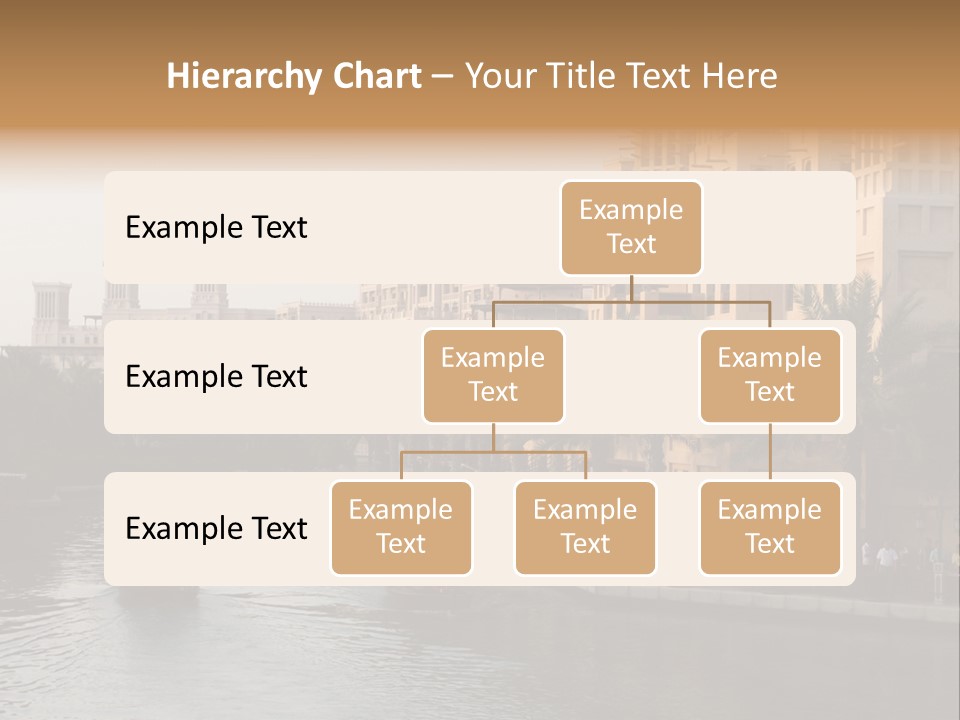 Hierarchy Chart – Your Title Text Here

Example Text

Example Text

Example Text

Example Text

Example Text

Example Text

Example Text

Example Text

Example Text